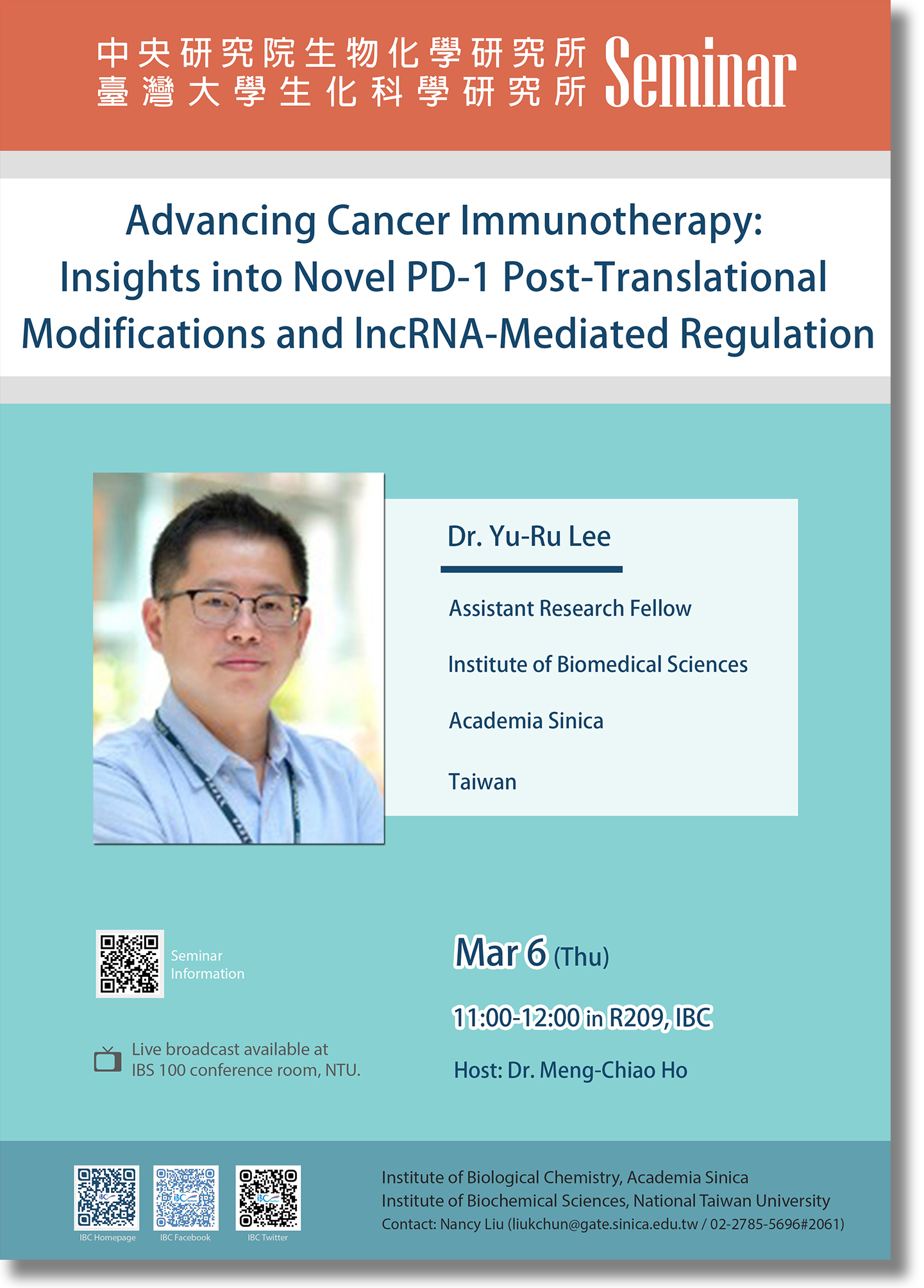 中央研究院生物化學研究所
臺灣大學生化科學研究所
Seminar

Advancing Cancer Immunotherapy: Insights into Novel PD-1 Post-Translational Modifications and lncRNA-Mediated Regulation

Dr. Yu-Ru Lee

Assistant Research Fellow

Institute of Biomedical Sciences

Academia Sinica

Taiwan

Seminar Information

Live broadcast available at IBS 100 conference room, NTU.

Mar 6 (Thu)

11:00-12:00 in R209, IBC

Host: Dr. Meng-Chiao Ho

IBC Homepage
IBC Facebook
IBC Twitter

Institute of Biological Chemistry, Academia Sinica
Institute of Biochemical Sciences, National Taiwan University
Contact: Nancy Liu (liukchun@gate.sinica.edu.tw / 02-2785-5696#2061)